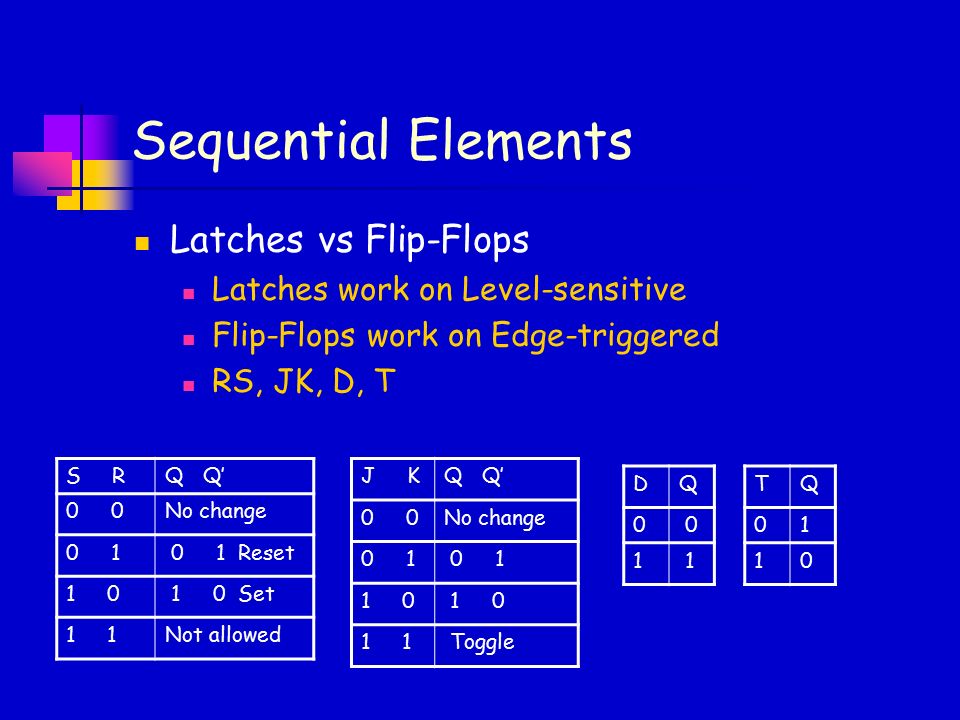 Sequential Elements

Latches vs Flip-Flops

Latches work on Level-sensitive

Flip-Flops work on Edge-triggered

RS, JK, D, T

| S R | Q Q' |
|---|---|
| 0 0 | No change |
| 0 1 | 0 1 Reset |
| 1 0 | 1 0 Set |
| 1 1 | Not allowed |

| J K | Q Q' |
|---|---|
| 0 0 | No change |
| 0 1 | 0 1 |
| 1 0 | 1 0 |
| 1 1 | Toggle |

| D | Q |
|---|---|
| 0 | 0 |
| 1 | 1 |

| T | Q |
|---|---|
| 0 | 1 |
| 1 | 0 |